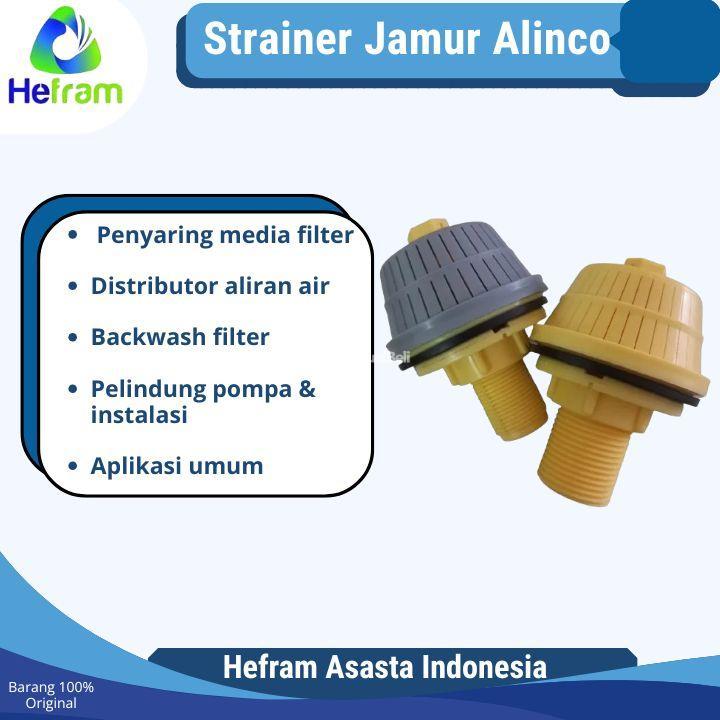 Hefram

Strainer Jamur Alinco

- Penyaring media filter
- Distributor aliran air
- Backwash filter
- Pelindung pompa & instalasi
- Aplikasi umum

Hefram Asasta Indonesia

Barang 100% Original